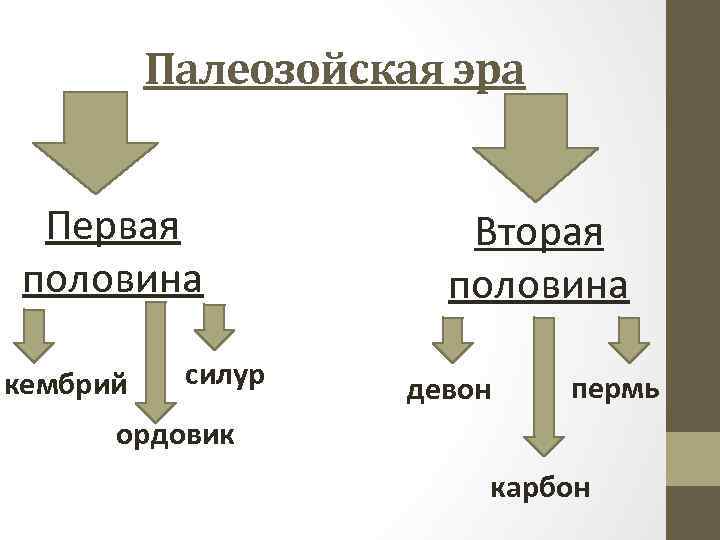 Палеозойская эра

Первая половина

кембрий

ордовик

силур

Вторая половина

девон

карбон

пермь